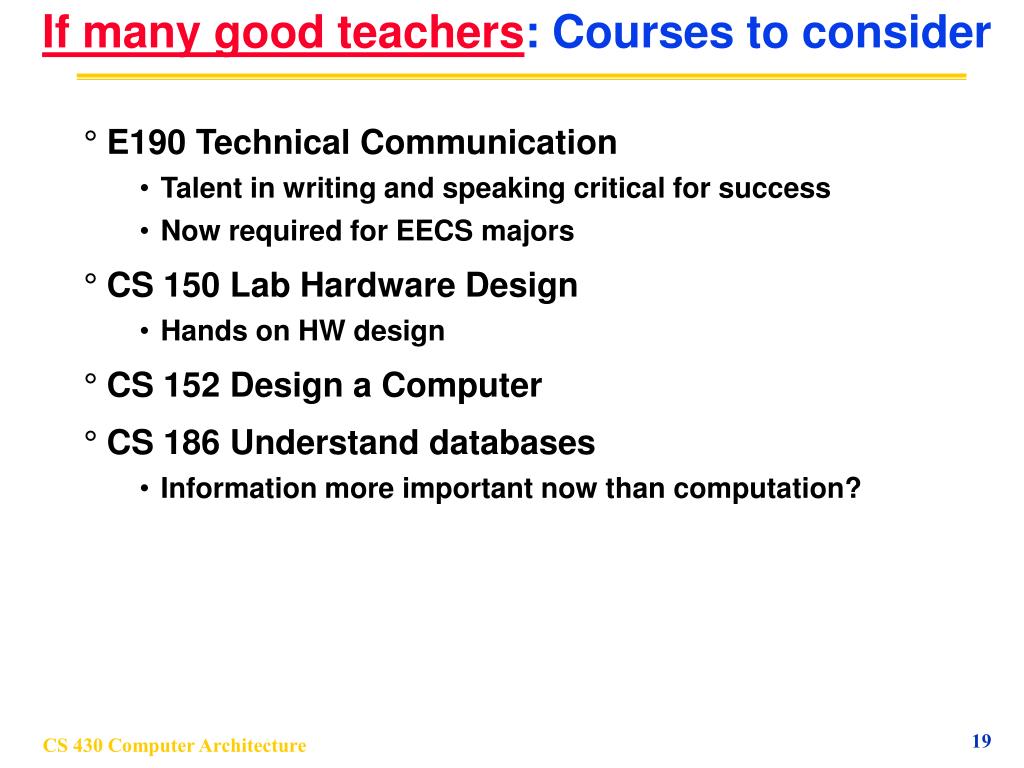 If many good teachers: Courses to consider

° E190 Technical Communication
• Talent in writing and speaking critical for success
• Now required for EECS majors

° CS 150 Lab Hardware Design
• Hands on HW design

° CS 152 Design a Computer

° CS 186 Understand databases
• Information more important now than computation?

CS 430 Computer Architecture

19